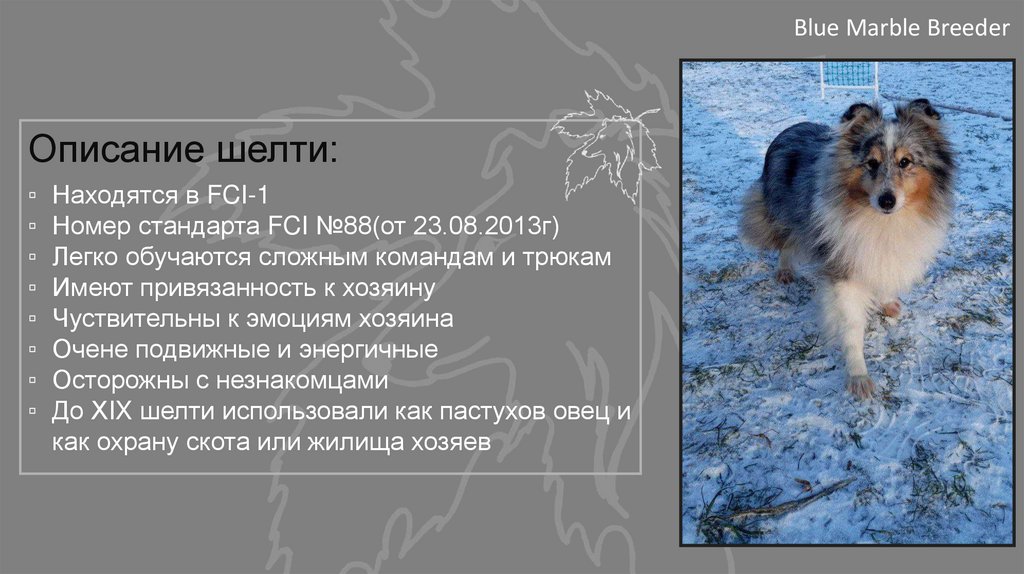 Blue Marble Breeder

Описание шелти:

▫ Находятся в FCI-1
▫ Номер стандарта FCI №88(от 23.08.2013г)
▫ Легко обучаются сложным командам и трюкам
▫ Имеют привязанность к хозяину
▫ Чуствительны к эмоциям хозяина
▫ Очене подвижные и энергичные
▫ Осторожны с незнакомцами
▫ До XIX шелти использовали как пастухов овец и как охрану скота или жилища хозяев